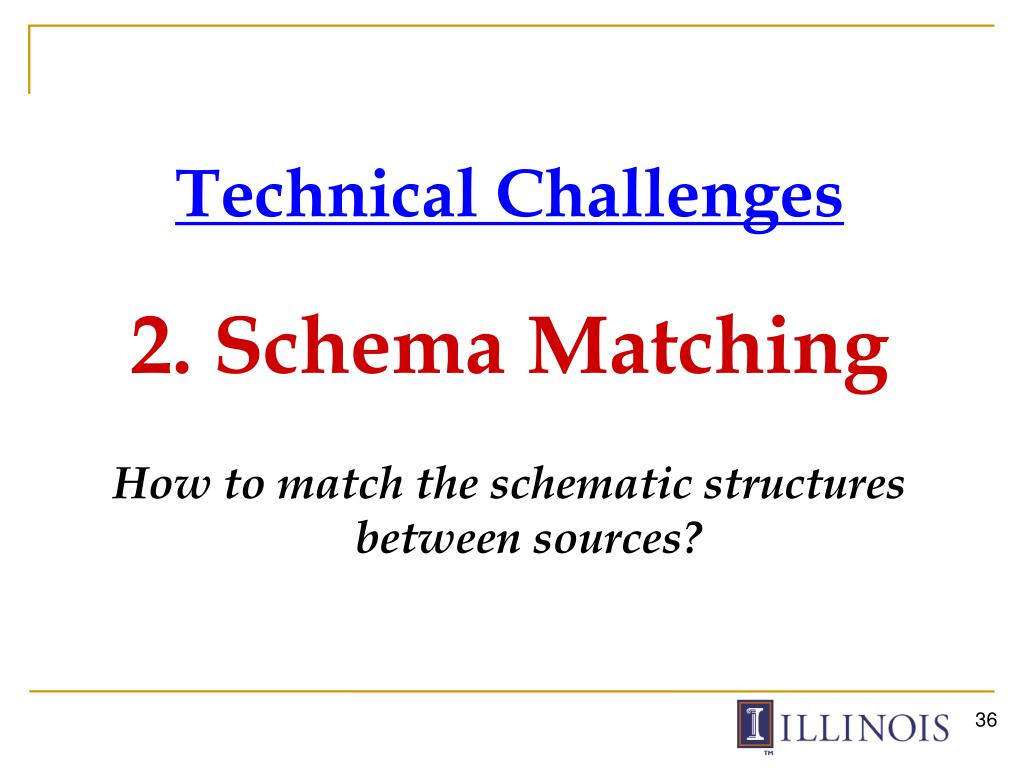 Technical Challenges

2. Schema Matching

How to match the schematic structures between sources?

ILLINOIS

36